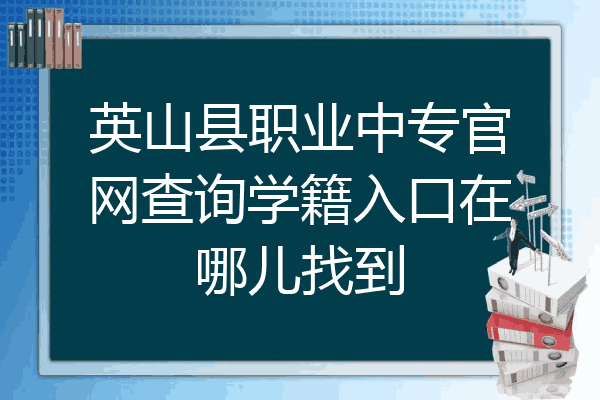 英山县职业中专官网查询学籍入口在哪儿找到